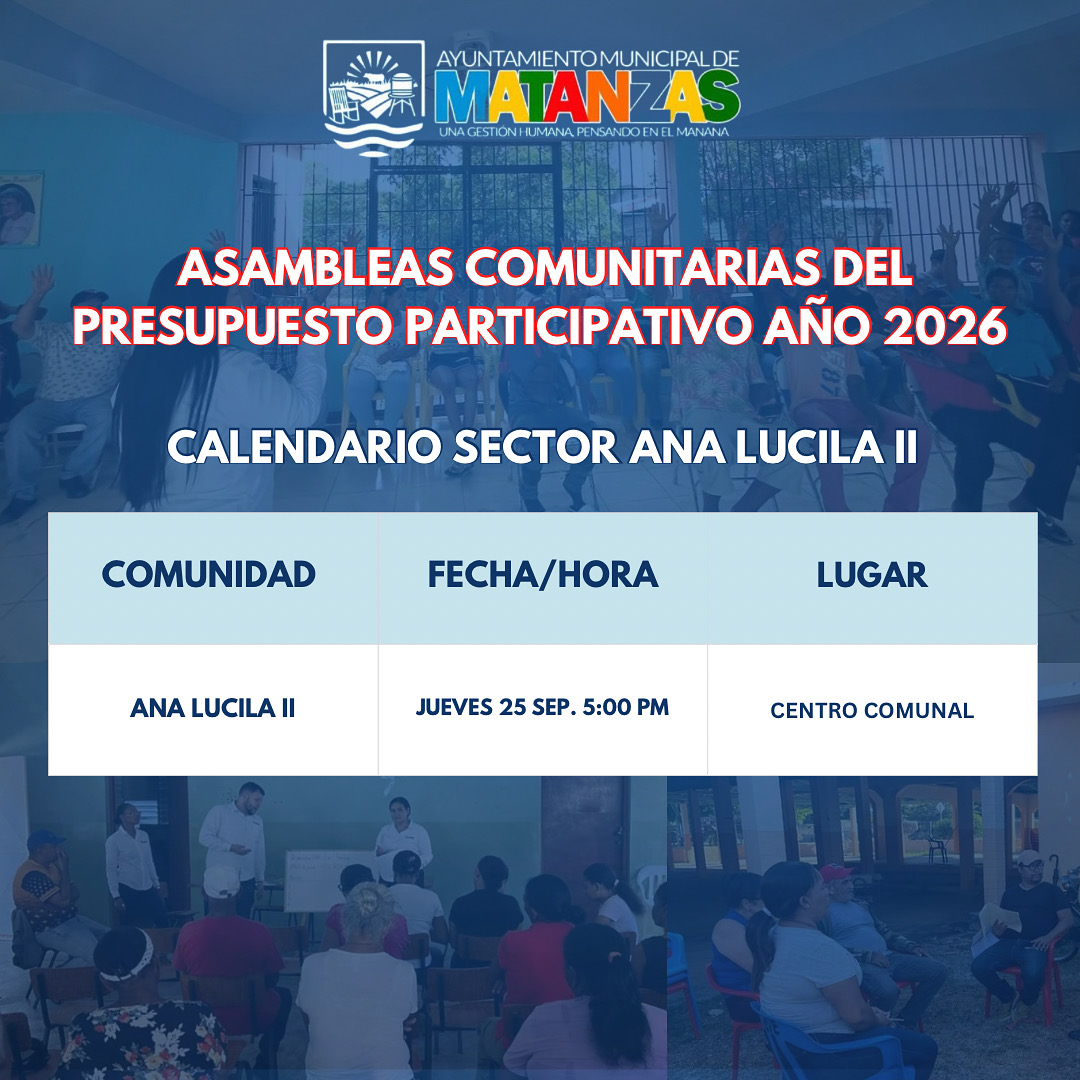 AYUNTAMIENTO MUNICIPAL DE
MATANZAS
UNA GESTIÓN HUMANA, PENSANDO EN EL MAÑANA

ASAMBLEAS COMUNITARIAS DEL PRESUPUESTO PARTICIPATIVO AÑO 2026

CALENDARIO SECTOR ANA LUCILA II

| COMUNIDAD | FECHA/HORA | LUGAR |
|---|---|---|
| ANA LUCILA II | JUEVES 25 SEP. 5:00 PM | CENTRO COMUNAL |